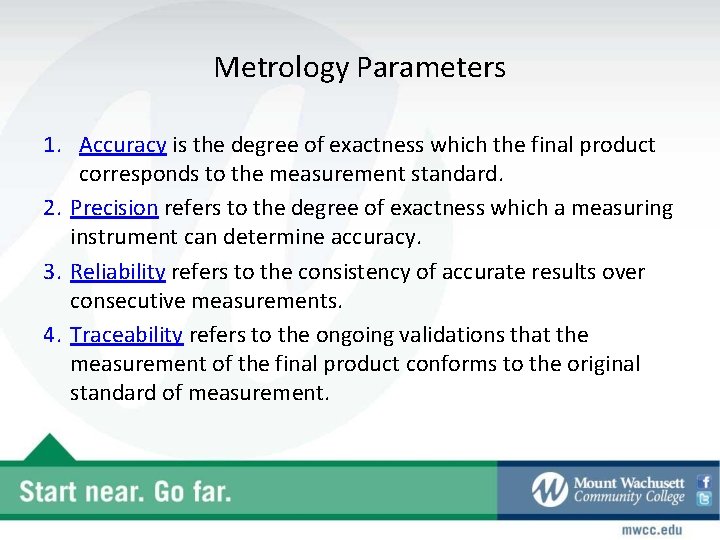 Metrology Parameters

1. Accuracy is the degree of exactness which the final product corresponds to the measurement standard.

2. Precision refers to the degree of exactness which a measuring instrument can determine accuracy.

3. Reliability refers to the consistency of accurate results over consecutive measurements.

4. Traceability refers to the ongoing validations that the measurement of the final product conforms to the original standard of measurement.

Start near. Go far.

Mount Wachusett Community College

mwcc.edu